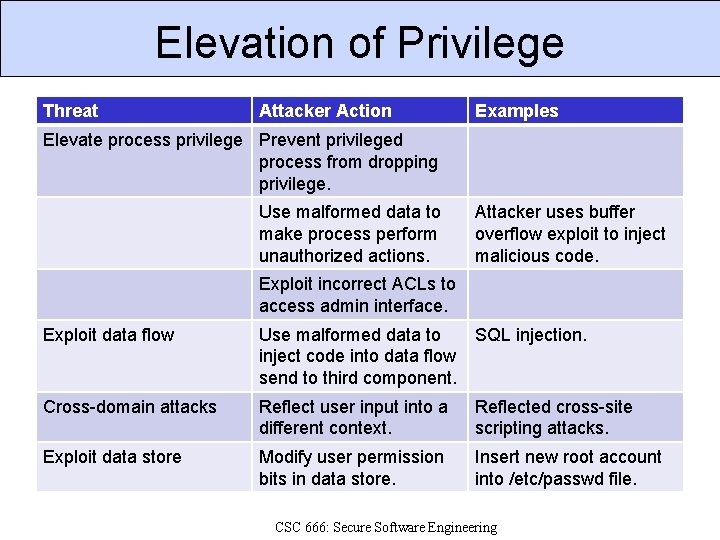 Elevation of Privilege

| Threat | Attacker Action | Examples |
|---|---|---|
| Elevate process privilege | Prevent privileged process from dropping privilege. | |
| | Use malformed data to make process perform unauthorized actions. | Attacker uses buffer overflow exploit to inject malicious code. |
| | Exploit incorrect ACLs to access admin interface. | |
| Exploit data flow | Use malformed data to inject code into data flow send to third component. | SQL injection. |
| Cross-domain attacks | Reflect user input into a different context. | Reflected cross-site scripting attacks. |
| Exploit data store | Modify user permission bits in data store. | Insert new root account into /etc/passwd file. |

CSC 666: Secure Software Engineering